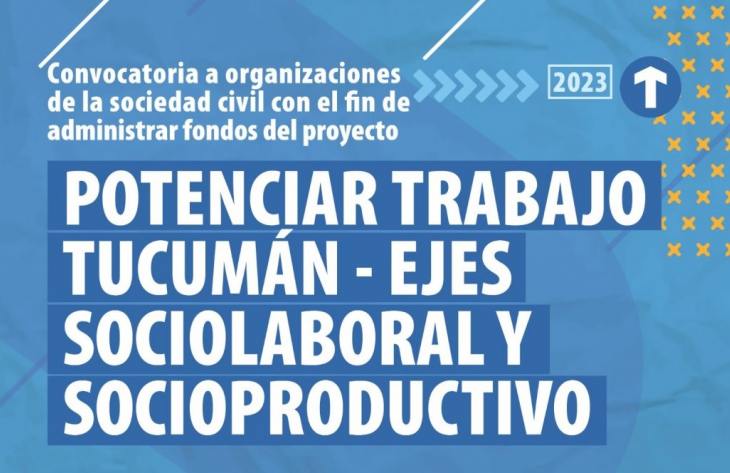 Convocatoria a organizaciones de la sociedad civil con el fin de administrar fondos del proyecto

2023

T

POTENCIAR TRABAJO TUCUMÁN - EJES SOCIOLABORAL Y SOCIOPRODUCTIVO